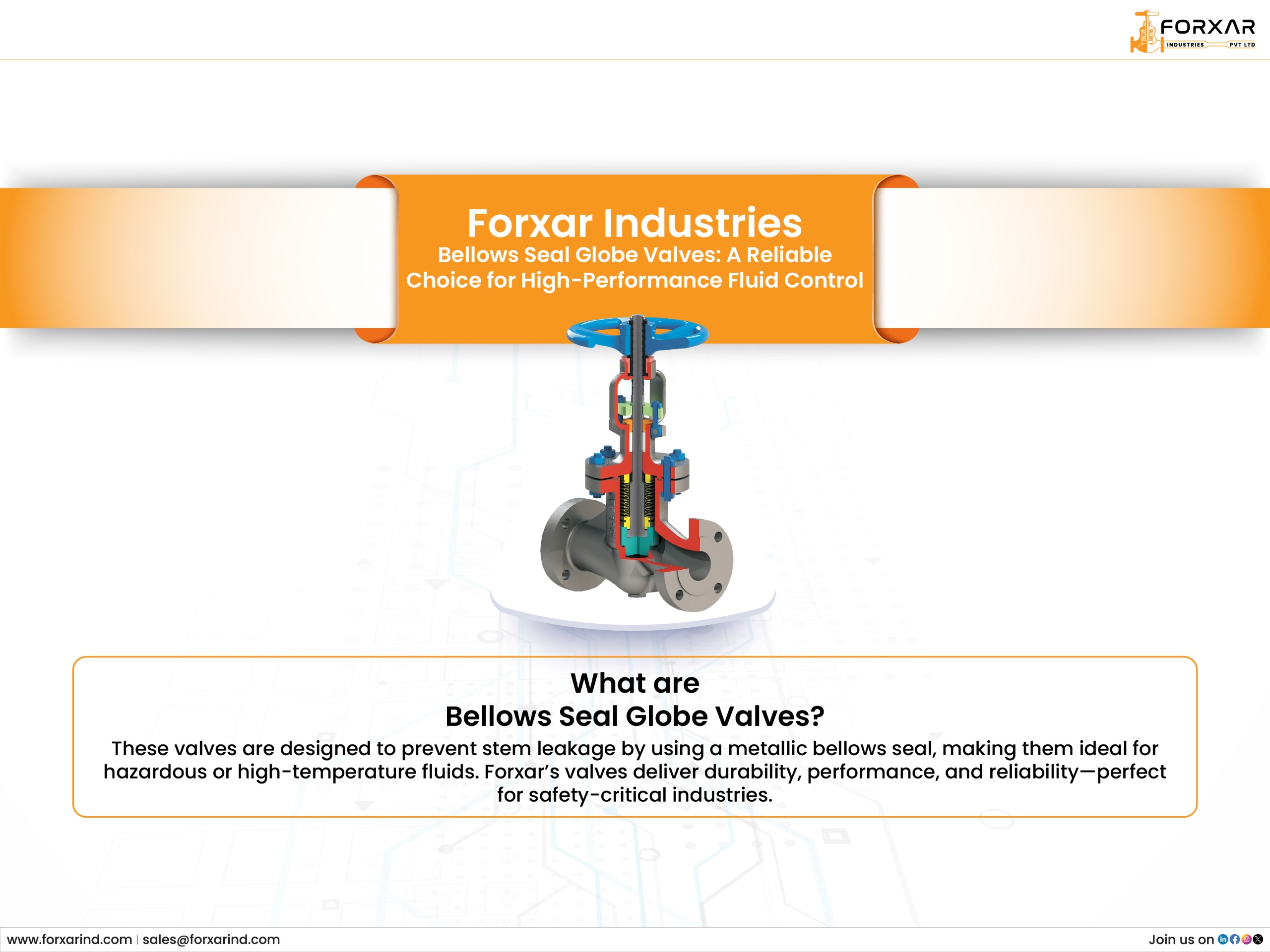 FORXAR
INDUSTRIES PVT LTD

Forxar Industries
Bellows Seal Globe Valves: A Reliable Choice for High-Performance Fluid Control

What are
Bellows Seal Globe Valves?
These valves are designed to prevent stem leakage by using a metallic bellows seal, making them ideal for hazardous or high-temperature fluids. Forxar's valves deliver durability, performance, and reliability—perfect for safety-critical industries.

www.forxarind.com | sales@forxarind.com

Join us on